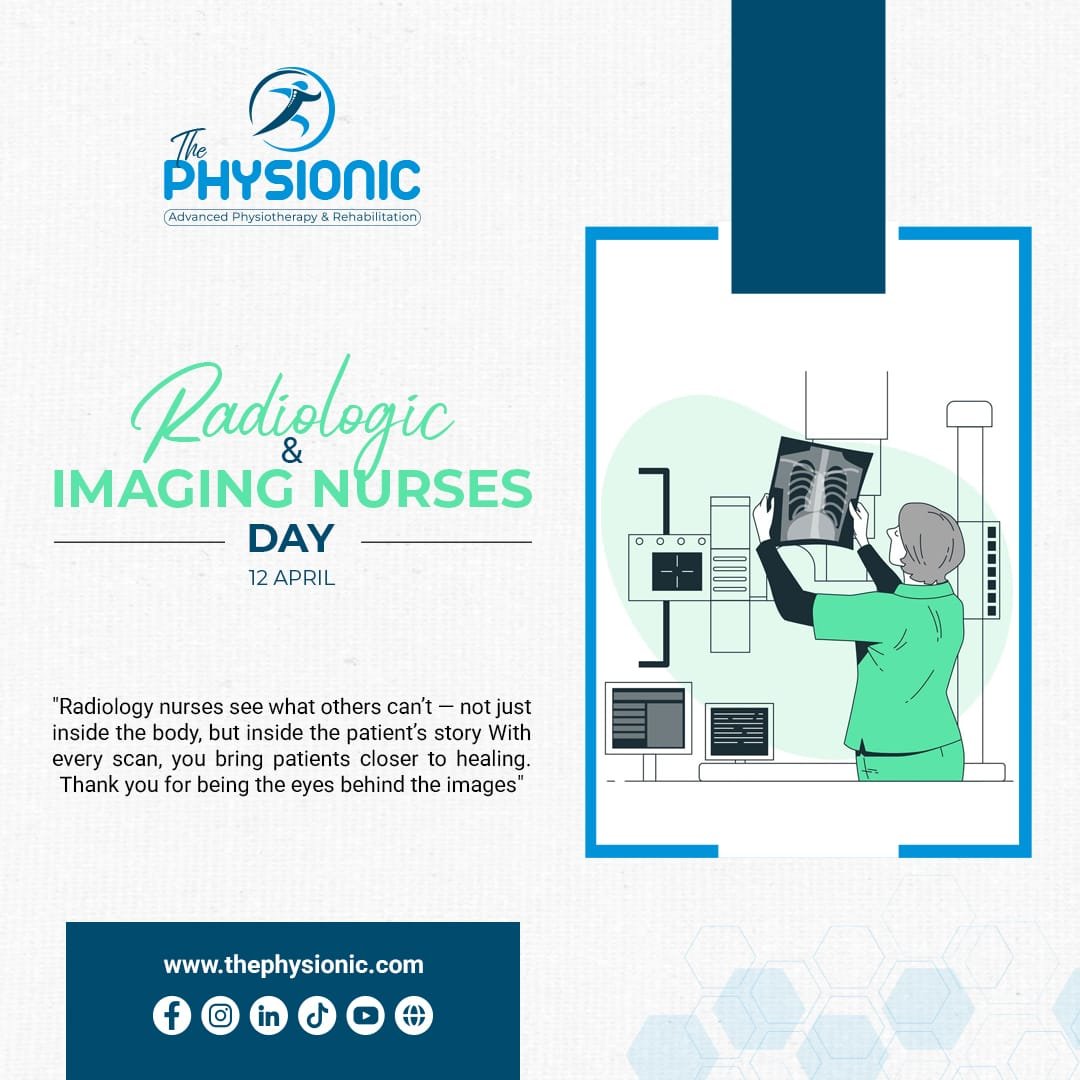 The PHYSIONIC
Advanced Physiotherapy & Rehabilitation

Radiologic
&
IMAGING NURSES
DAY
12 APRIL

"Radiology nurses see what others can't — not just inside the body, but inside the patient's story With every scan, you bring patients closer to healing. Thank you for being the eyes behind the images"

www.thephysionic.com